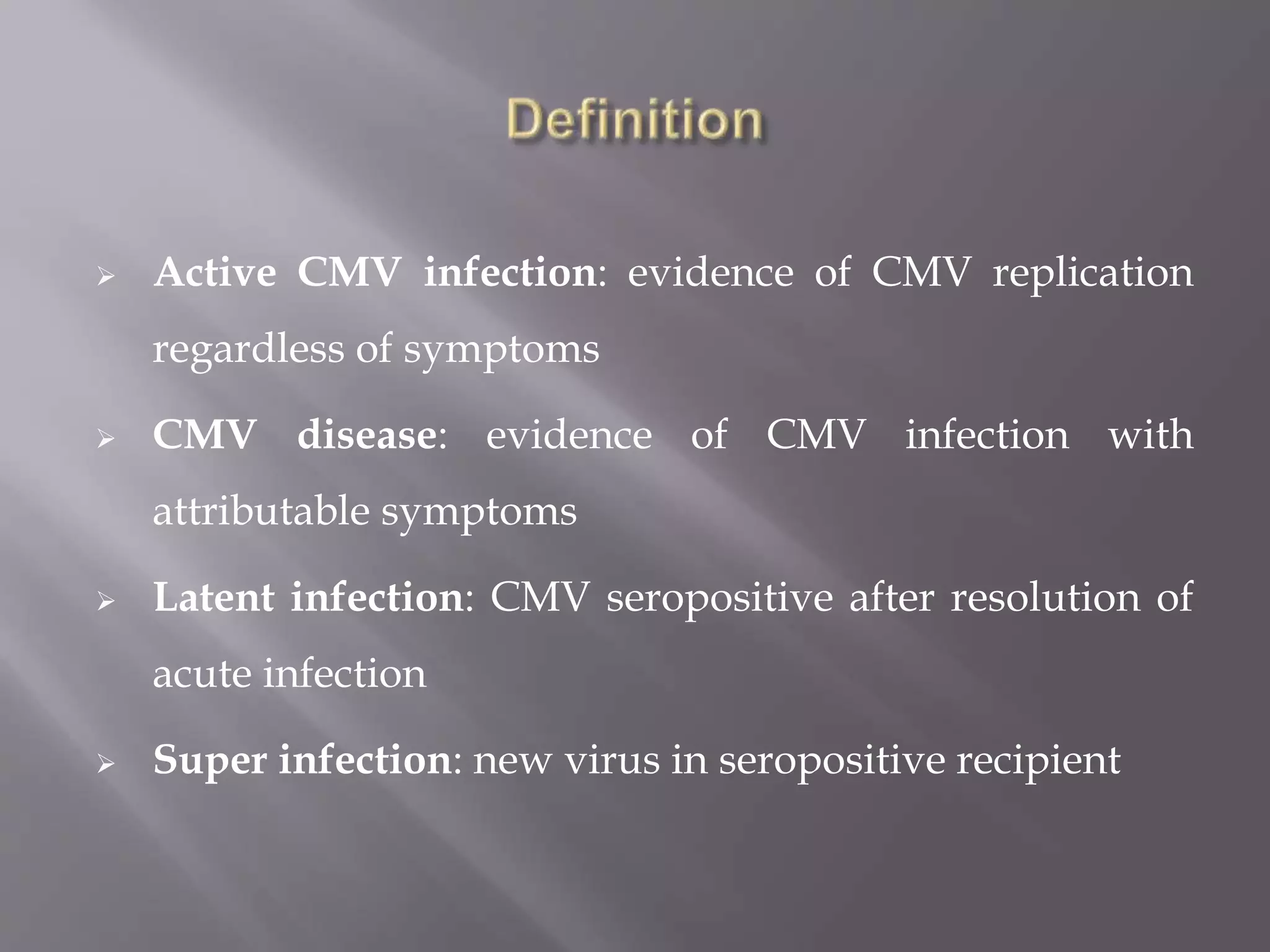 Definition

➢ Active CMV infection: evidence of CMV replication regardless of symptoms

➢ CMV disease: evidence of CMV infection with attributable symptoms

➢ Latent infection: CMV seropositive after resolution of acute infection

➢ Super infection: new virus in seropositive recipient